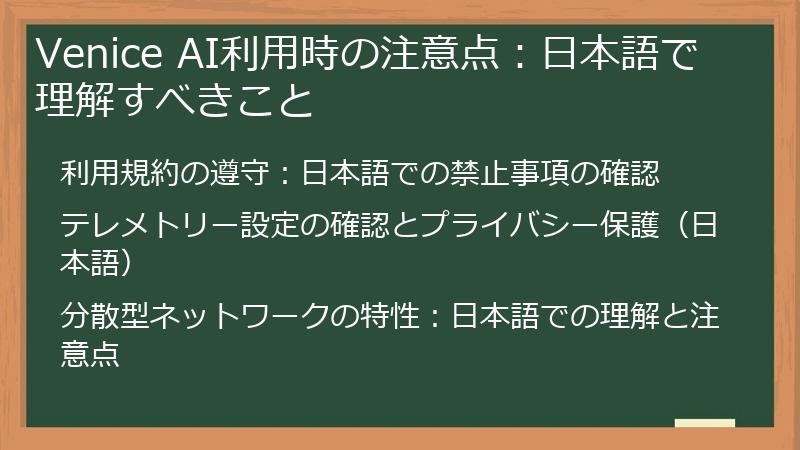 Venice AI利用時の注意点：日本語で理解すべきこと

利用規約の遵守：日本語での禁止事項の確認

テレメトリー設定の確認とプライバシー保護（日本語）

分散型ネットワークの特性：日本語での理解と注意点